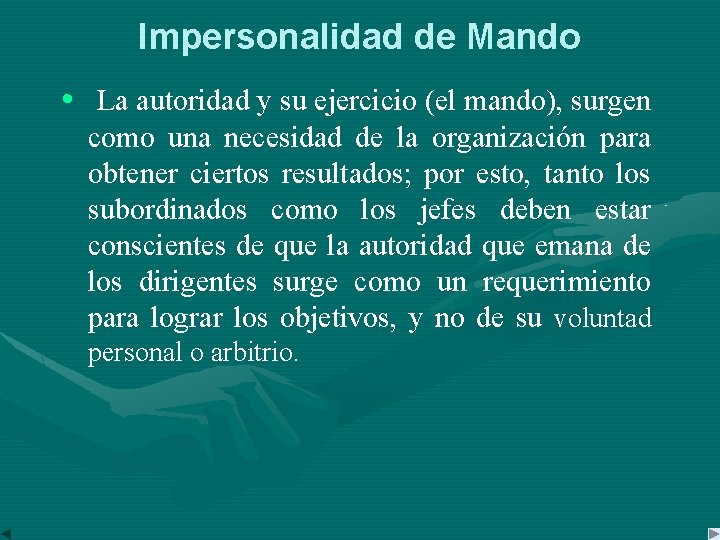 Impersonalidad de Mando

• La autoridad y su ejercicio (el mando), surgen como una necesidad de la organización para obtener ciertos resultados; por esto, tanto los subordinados como los jefes deben estar conscientes de que la autoridad que emana de los dirigentes surge como un requerimiento para lograr los objetivos, y no de su voluntad personal o arbitrio.